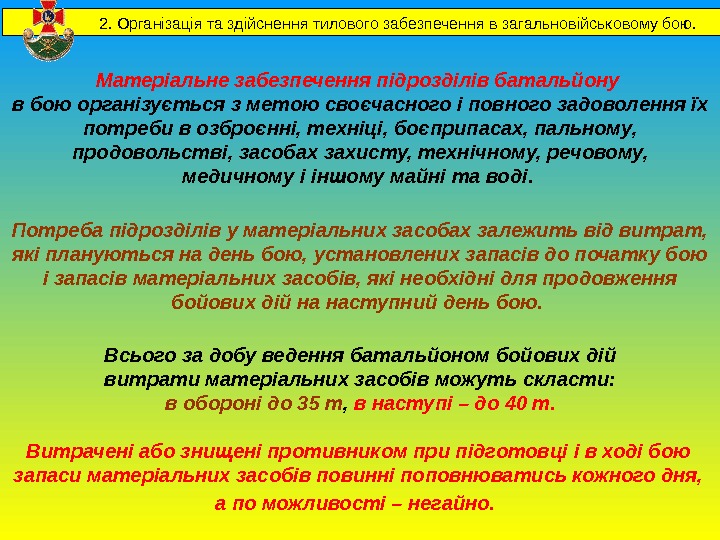 2. Організація та здійснення тилового забезпечення в загальновійськовому бою.

Матеріальне забезпечення підрозділів батальйону в бою організується з метою своєчасного і повного задоволення їх потреби в озброєнні, техніці, боєприпасах, пальному, продовольстві, засобах захисту, технічному, речовому, медичному і іншому майні та воді.

Потреба підрозділів у матеріальних засобах залежить від витрат, які плануються на день бою, установлених запасів до початку бою і запасів матеріальних засобів, які необхідні для продовження бойових дій на наступний день бою.

Всього за добу ведення батальйоном бойових дій витрати матеріальних засобів можуть скласти: в обороні до 35 т, в наступі – до 40 т.

Витрачені або знищені противником при підготовці і в ході бою запаси матеріальних засобів повинні поповнюватись кожного дня, а по можливості – негайно.